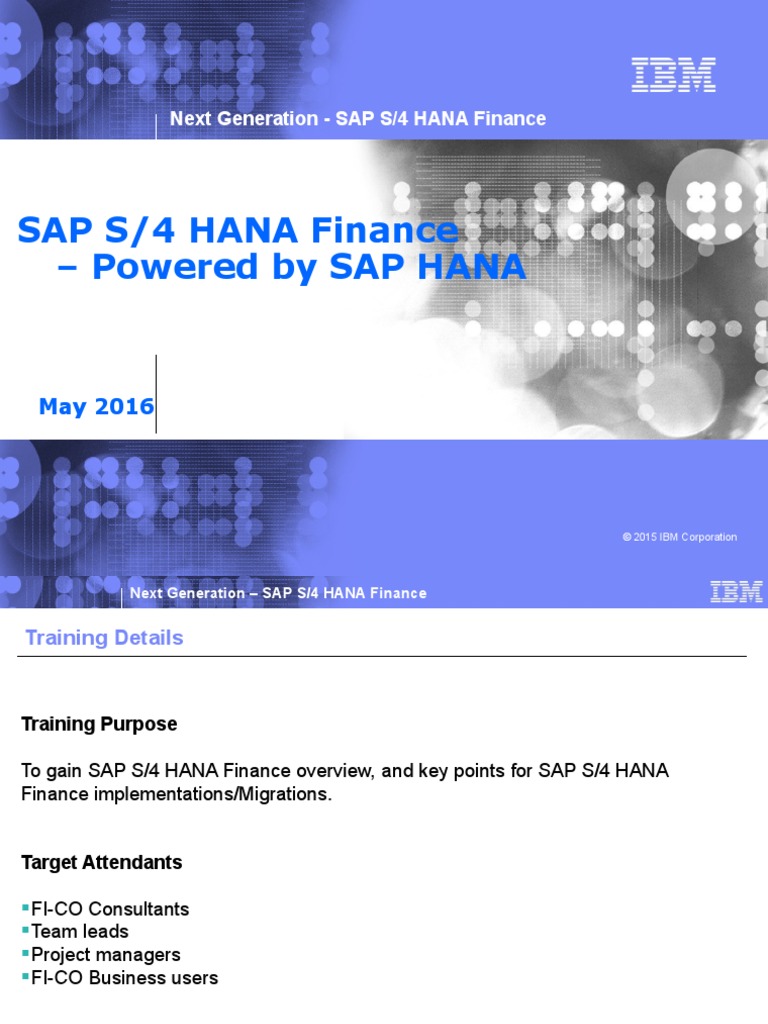 IBM

Next Generation - SAP S/4 HANA Finance

SAP S/4 HANA Finance – Powered by SAP HANA

May 2016

© 2015 IBM Corporation

Next Generation – SAP S/4 HANA Finance

IBM

Training Details

Training Purpose

To gain SAP S/4 HANA Finance overview, and key points for SAP S/4 HANA Finance implementations/Migrations.

Target Attendants

▪FI-CO Consultants
▪Team leads
▪Project managers
▪FI-CO Business users